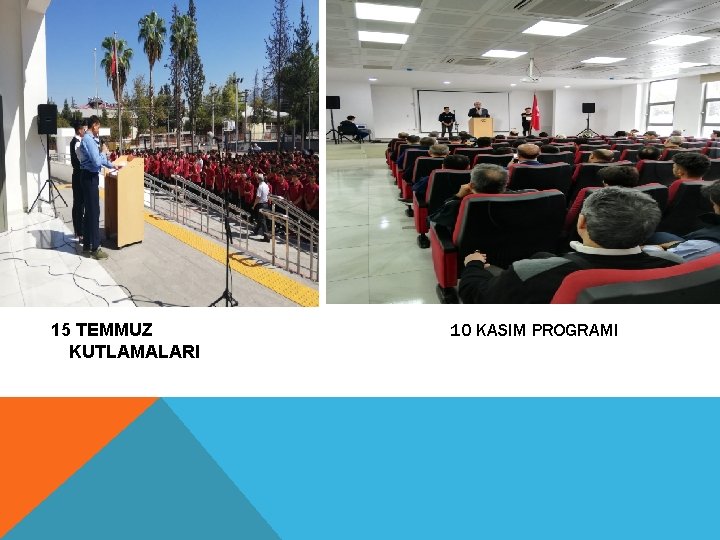 15 TEMMUZ KUTLAMALARI

10 KASIM PROGRAMI